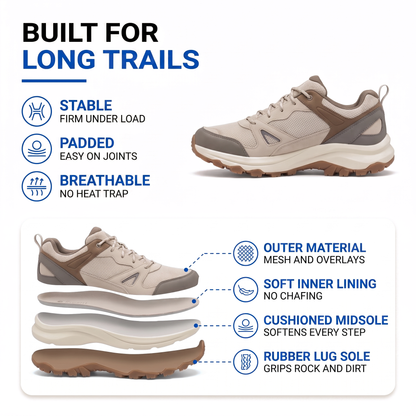 BUILT FOR
LONG TRAILS

STABLE
FIRM UNDER LOAD

PADDED
EASY ON JOINTS

BREATHABLE
NO HEAT TRAP

OUTER MATERIAL
MESH AND OVERLAYS

SOFT INNER LINING
NO CHAFING

CUSHIONED MIDSOLE
SOFTENS EVERY STEP

RUBBER LUG SOLE
GRIPS ROCK AND DIRT